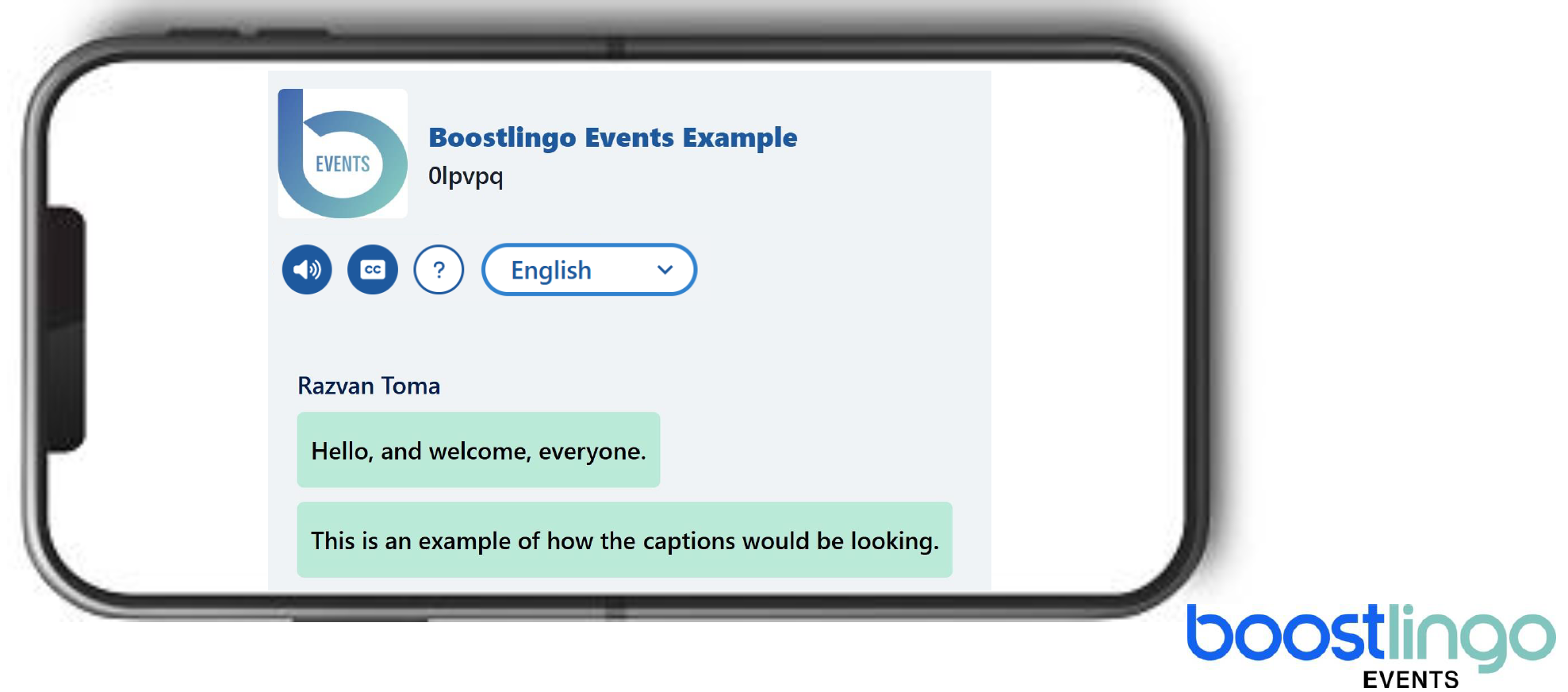 EVENTS

Boostlingo Events Example
0lpvpq

CC
?
English

Razvan Toma

Hello, and welcome, everyone.

This is an example of how the captions would be looking.

boostlingo
EVENTS